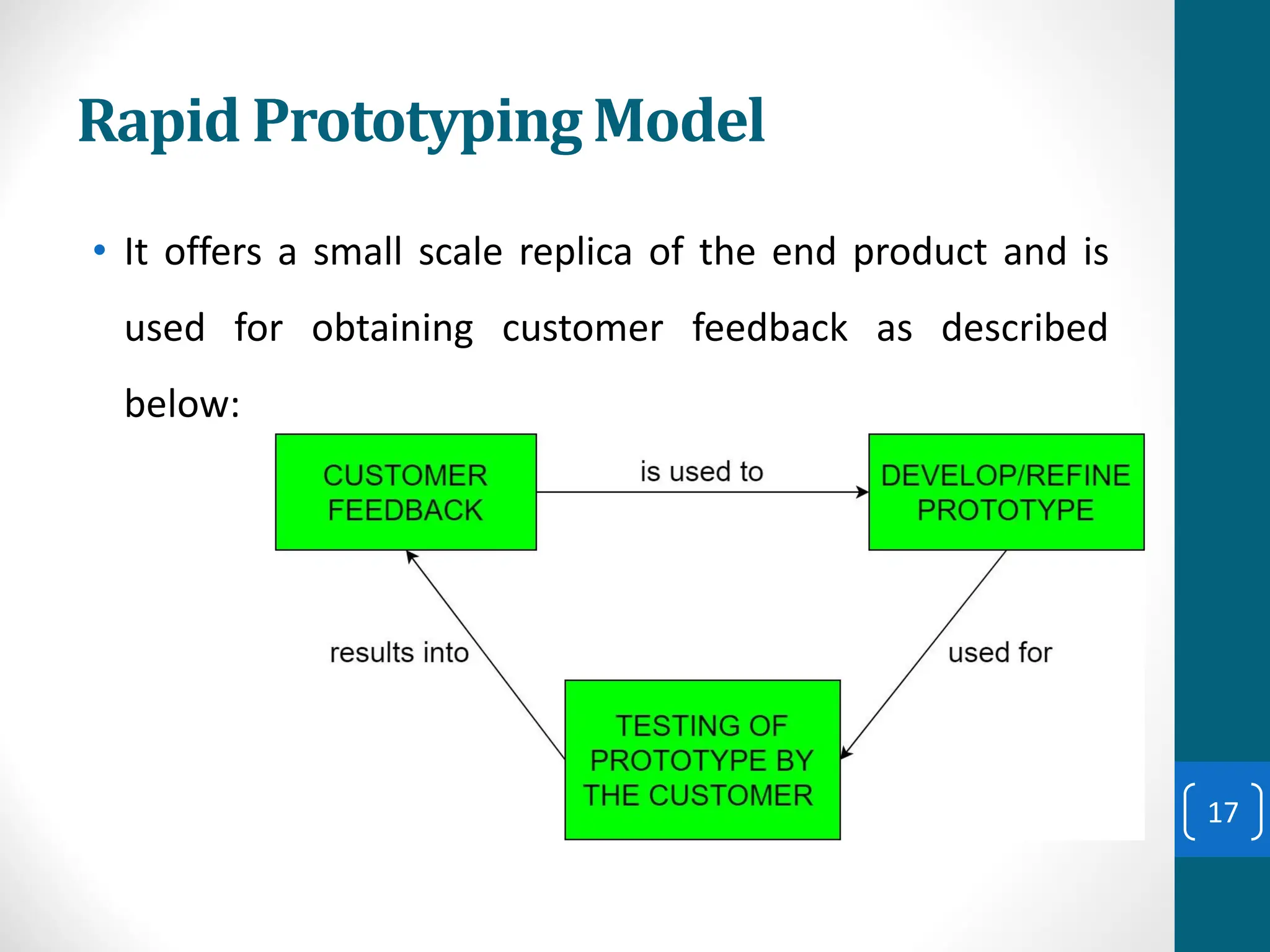 Rapid Prototyping Model

• It offers a small scale replica of the end product and is used for obtaining customer feedback as described below:

CUSTOMER FEEDBACK

is used to

DEVELOP/REFINE PROTOTYPE

results into

used for

TESTING OF PROTOTYPE BY THE CUSTOMER

17